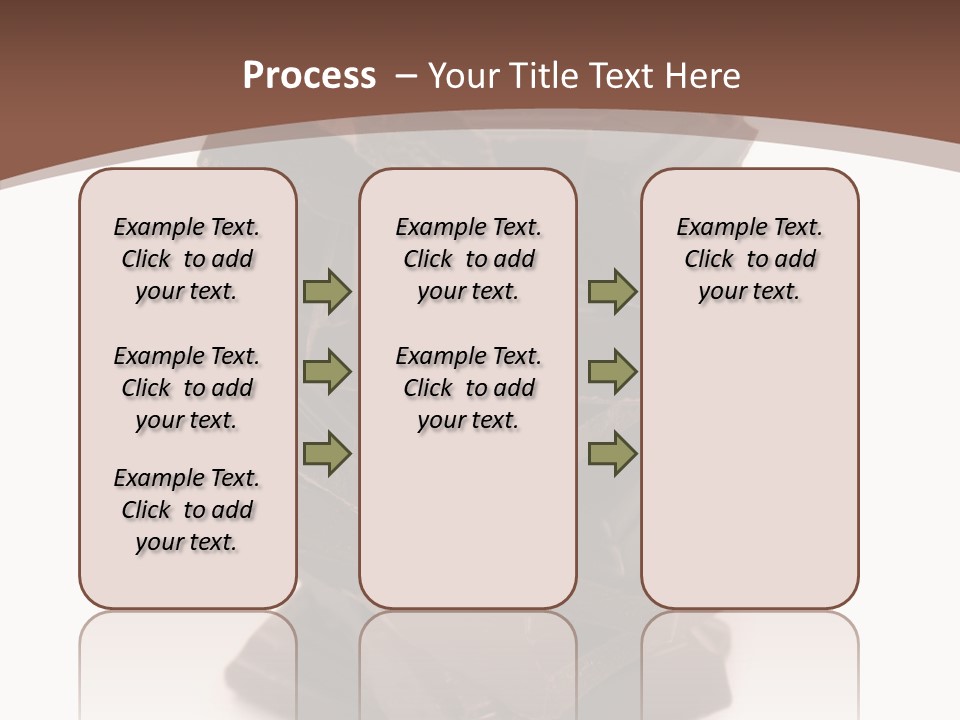 Process – Your Title Text Here

Example Text. Click to add your text.

Example Text. Click to add your text.

Example Text. Click to add your text.

Example Text. Click to add your text.

Example Text. Click to add your text.

Example Text. Click to add your text.